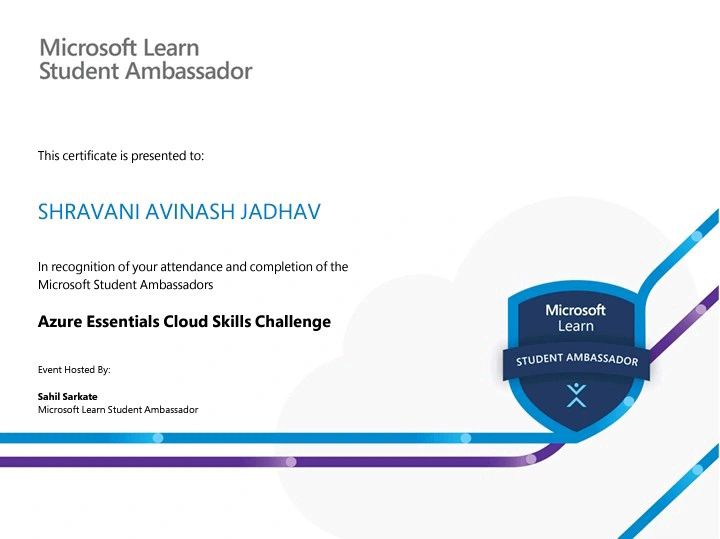 Microsoft Learn
Student Ambassador

This certificate is presented to:

SHRAVANI AVINASH JADHAV

In recognition of your attendance and completion of the Microsoft Student Ambassadors

Azure Essentials Cloud Skills Challenge

Event Hosted By:

Sahil Sarkate
Microsoft Learn Student Ambassador

Microsoft
Learn
STUDENT AMBASSADOR